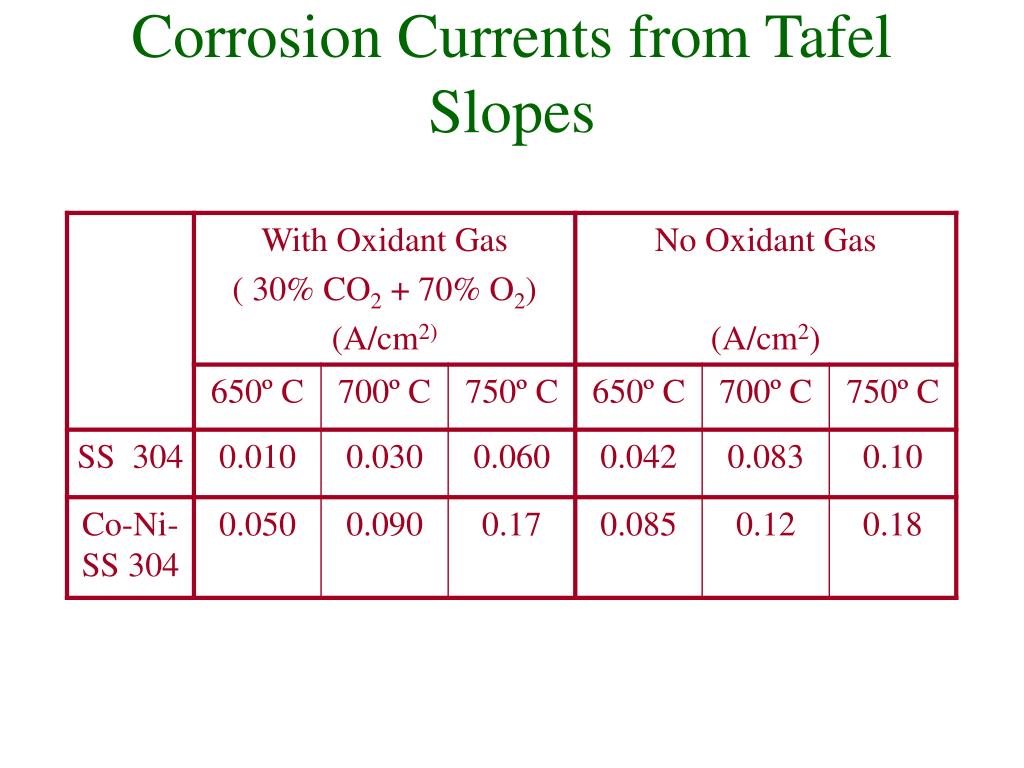 Corrosion Currents from Tafel Slopes

| | With Oxidant Gas ( 30% $CO_2$ + 70% $O_2$) (A/cm$^{2)}$ | | | No Oxidant Gas (A/cm$^2$) | | |
|---|---|---|---|---|---|---|
| | 650º C | 700º C | 750º C | 650º C | 700º C | 750º C |
| SS 304 | 0.010 | 0.030 | 0.060 | 0.042 | 0.083 | 0.10 |
| Co-Ni-SS 304 | 0.050 | 0.090 | 0.17 | 0.085 | 0.12 | 0.18 |